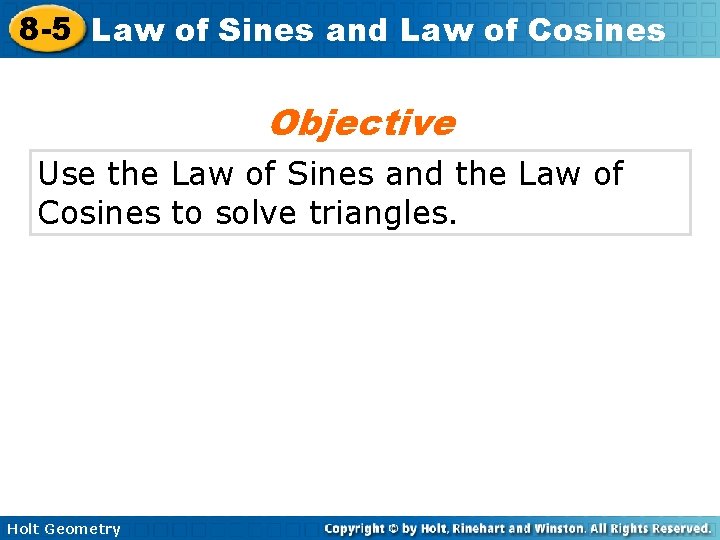 8-5 Law of Sines and Law of Cosines

Objective

Use the Law of Sines and the Law of Cosines to solve triangles.

Holt Geometry

Copyright © by Holt, Rinehart and Winston. All Rights Reserved.